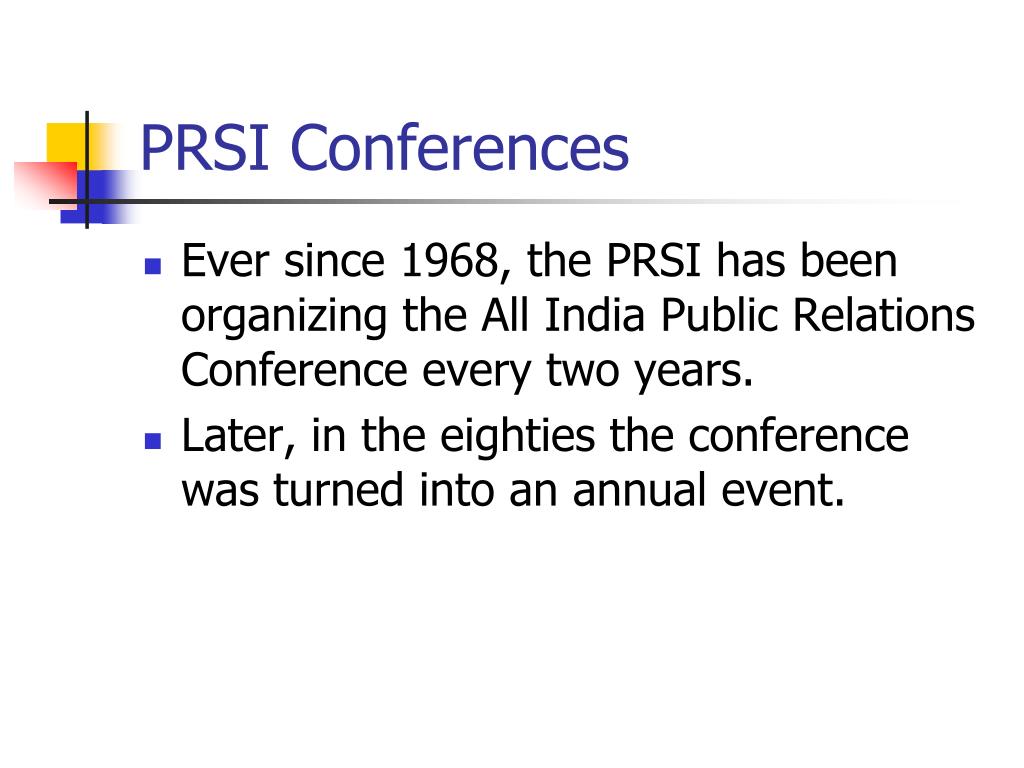 PRSI Conferences

- Ever since 1968, the PRSI has been organizing the All India Public Relations Conference every two years.
- Later, in the eighties the conference was turned into an annual event.